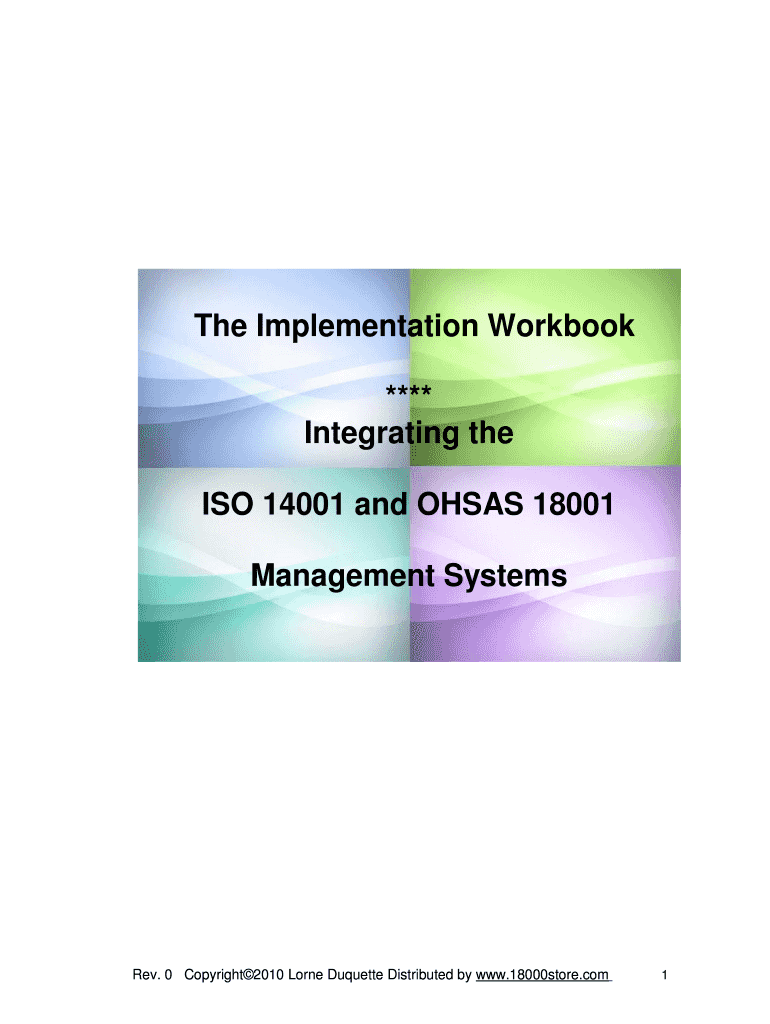 The Implementation Workbook

****

Integrating the

ISO 14001 and OHSAS 18001

Management Systems

Rev. 0 Copyright©2010 Lorne Duquette Distributed by www.18000store.com 1